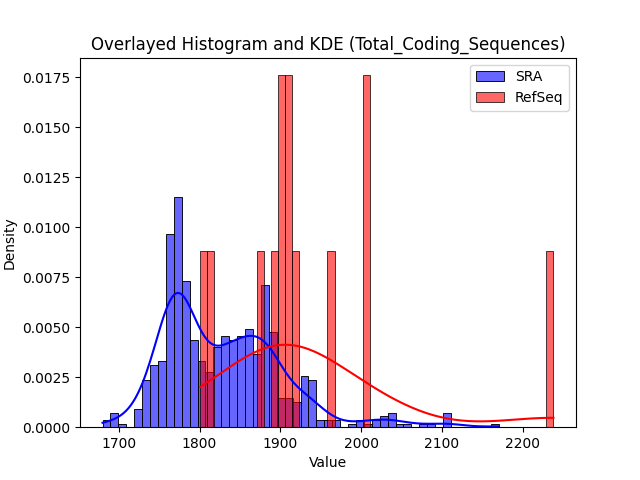 Overlayed Histogram and KDE (Total_Coding_Sequences)

SRA
RefSeq

Density

0.0175
0.0150
0.0125
0.0100
0.0075
0.0050
0.0025
0.0000

1700
1800
1900
2000
2100
2200

Value